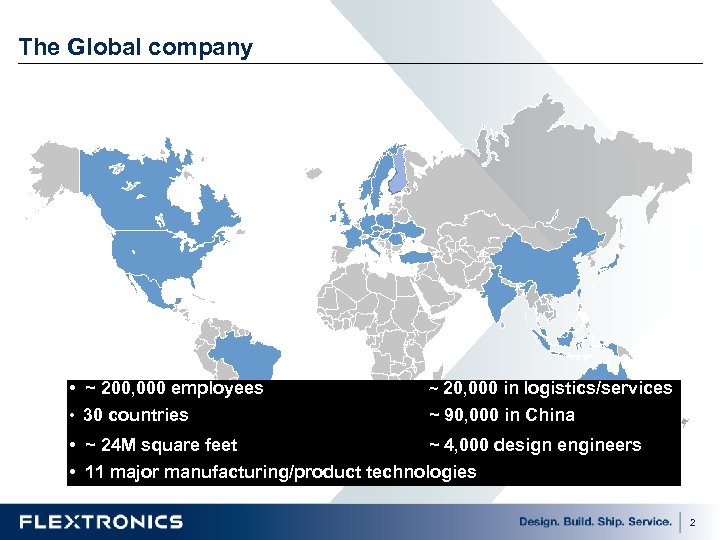 The Global company

• ~ 200,000 employees
• 30 countries
• ~ 24M square feet
• 11 major manufacturing/product technologies

~ 20,000 in logistics/services
~ 90,000 in China
~ 4,000 design engineers

FLEXTRONICS

Design. Build. Ship. Service. 2